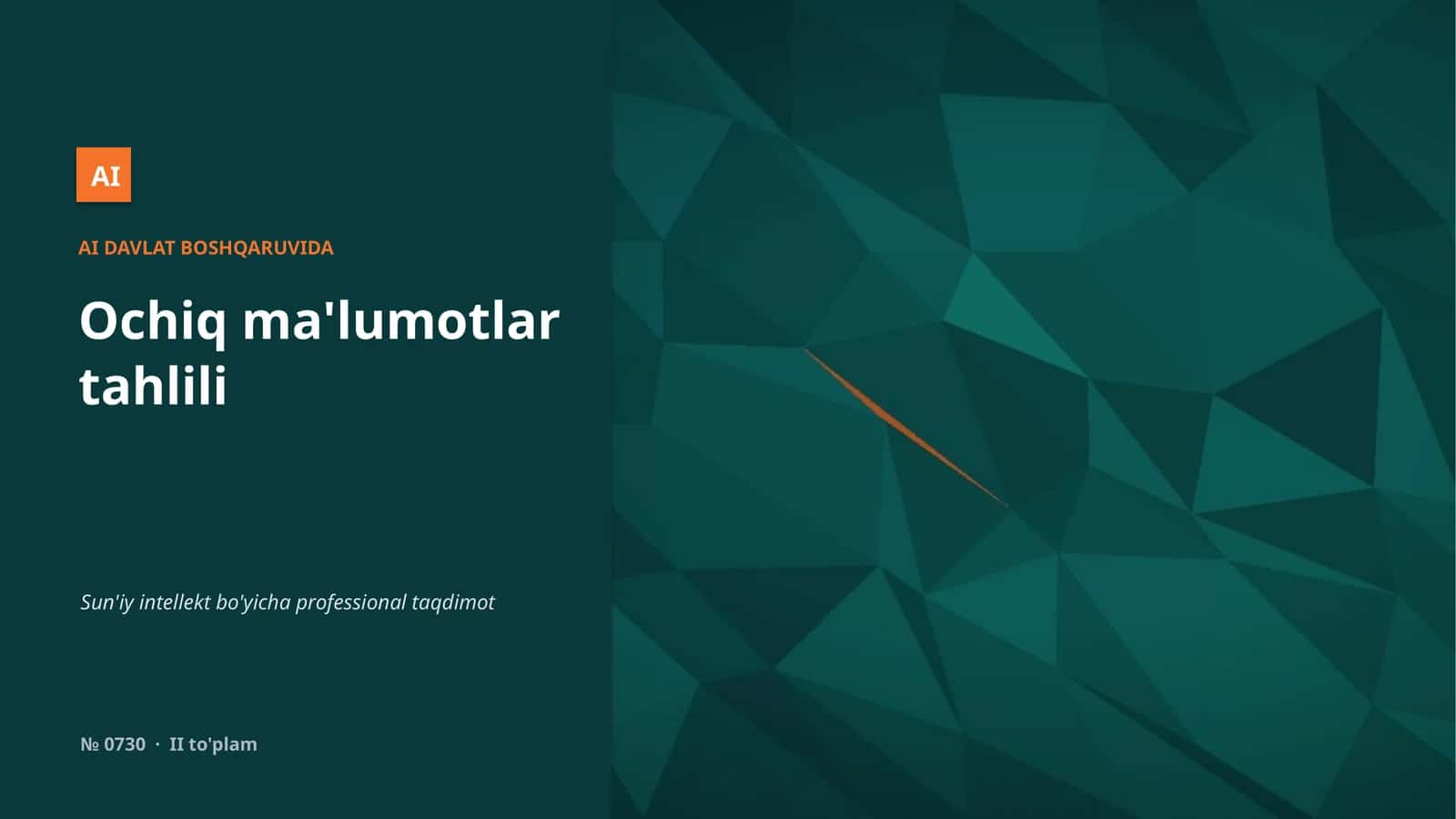 AI

AI DAVLAT BOSHQARUVIDA

Ochiq ma'lumotlar tahlili

Sun'iy intellekt bo'yicha professional taqdimot

№ 0730 · II to'plam